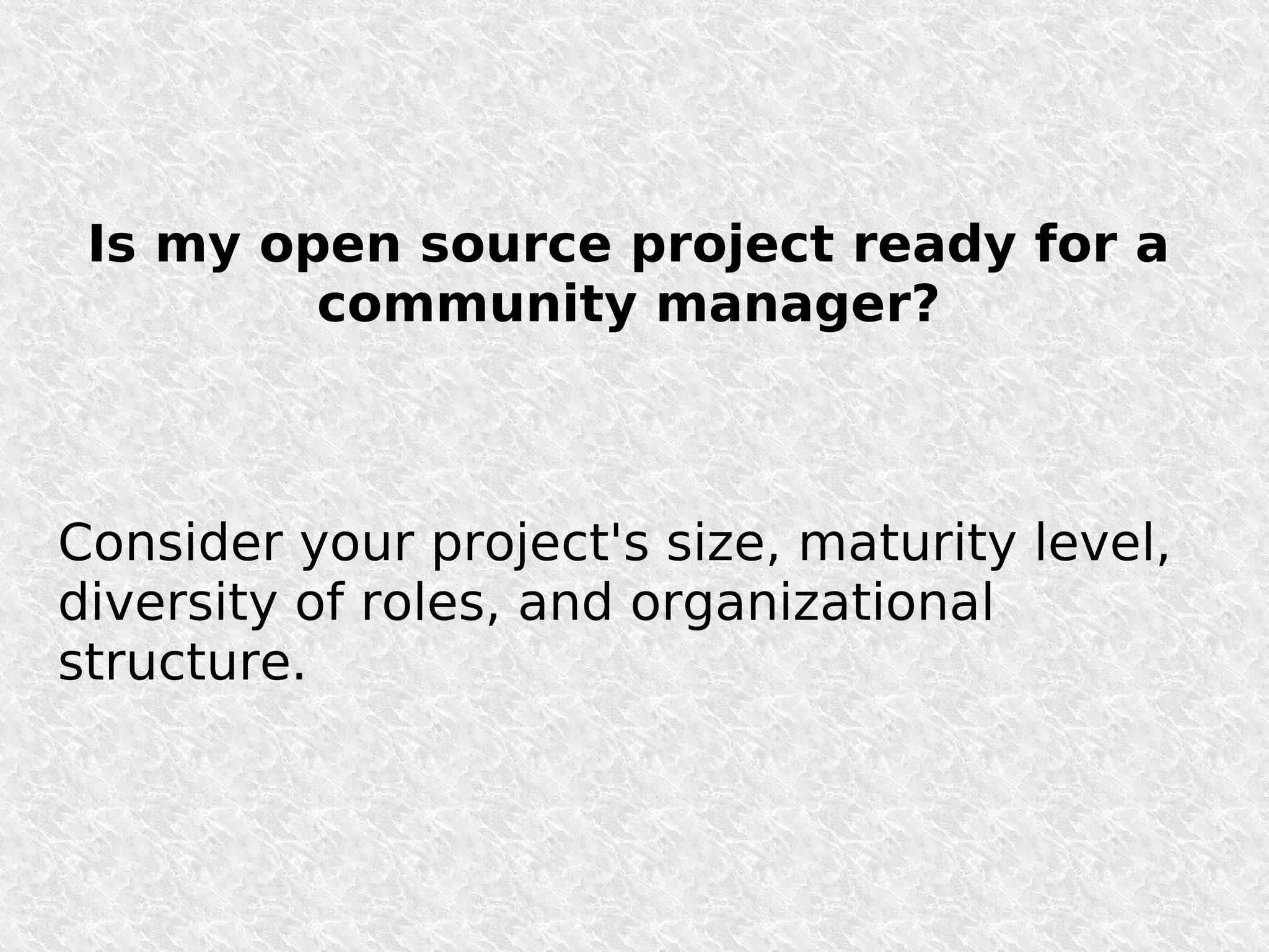 Is my open source project ready for a community manager?

Consider your project's size, maturity level, diversity of roles, and organizational structure.